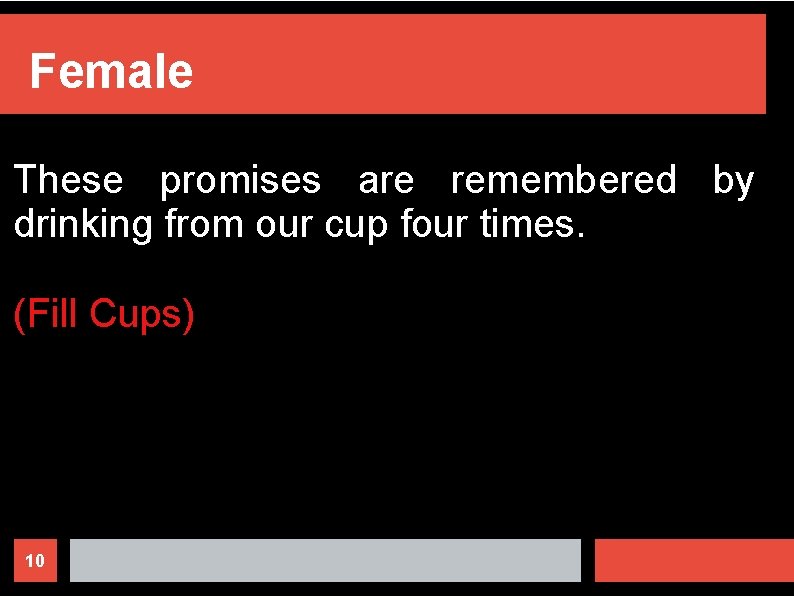 Female

These promises are remembered by drinking from our cup four times.

(Fill Cups)

10